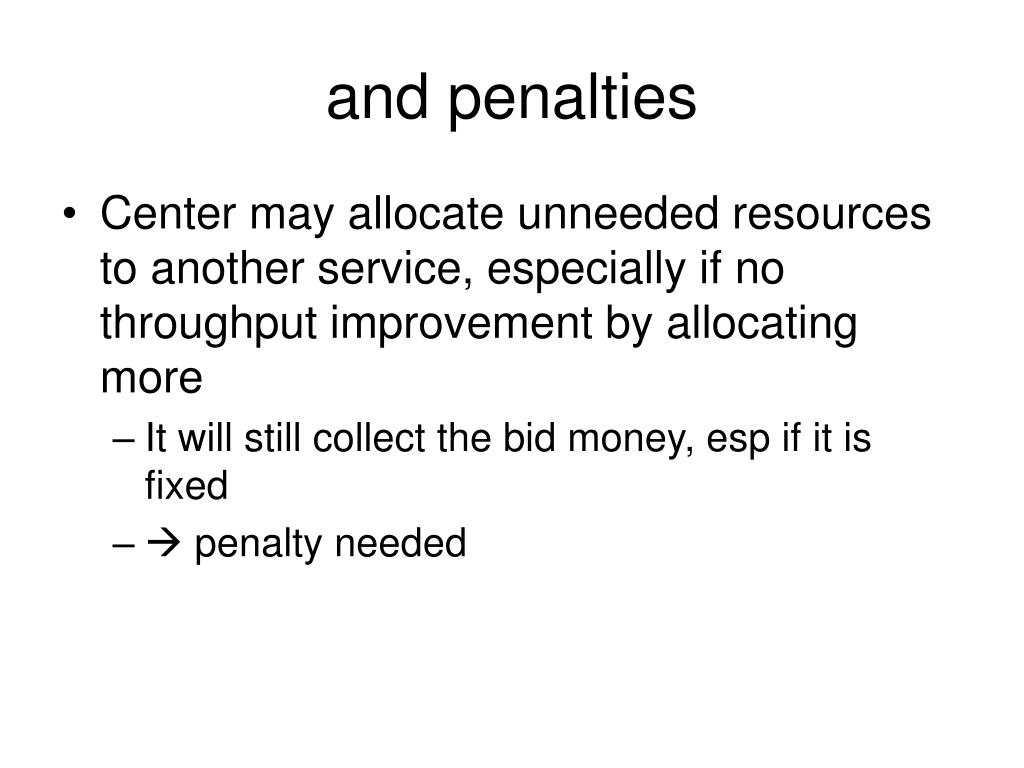 and penalties

• Center may allocate unneeded resources to another service, especially if no throughput improvement by allocating more

– It will still collect the bid money, esp if it is fixed

– → penalty needed